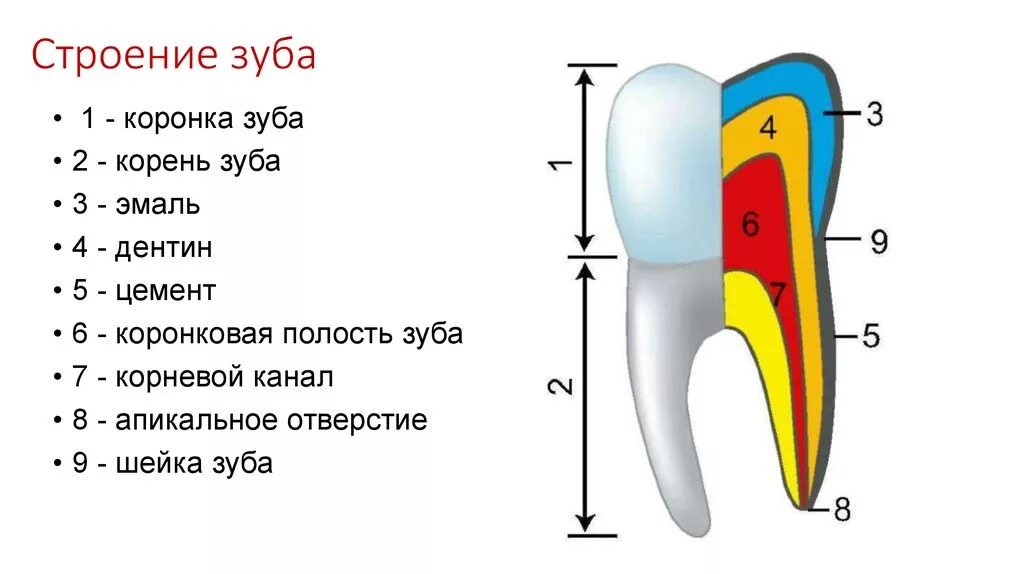 Строение зуба

• 1 - коронка зуба
• 2 - корень зуба
• 3 - эмаль
• 4 - дентин
• 5 - цемент
• 6 - коронковая полость зуба
• 7 - корневой канал
• 8 - апикальное отверстие
• 9 - шейка зуба

1
2
3
4
6
9
7
5
8